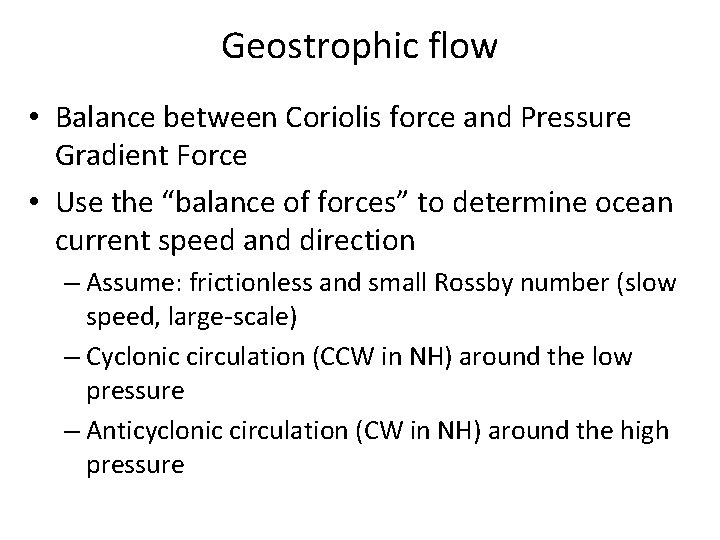 Geostrophic flow

• Balance between Coriolis force and Pressure Gradient Force

• Use the “balance of forces” to determine ocean current speed and direction

– Assume: frictionless and small Rossby number (slow speed, large-scale)

– Cyclonic circulation (CCW in NH) around the low pressure

– Anticyclonic circulation (CW in NH) around the high pressure